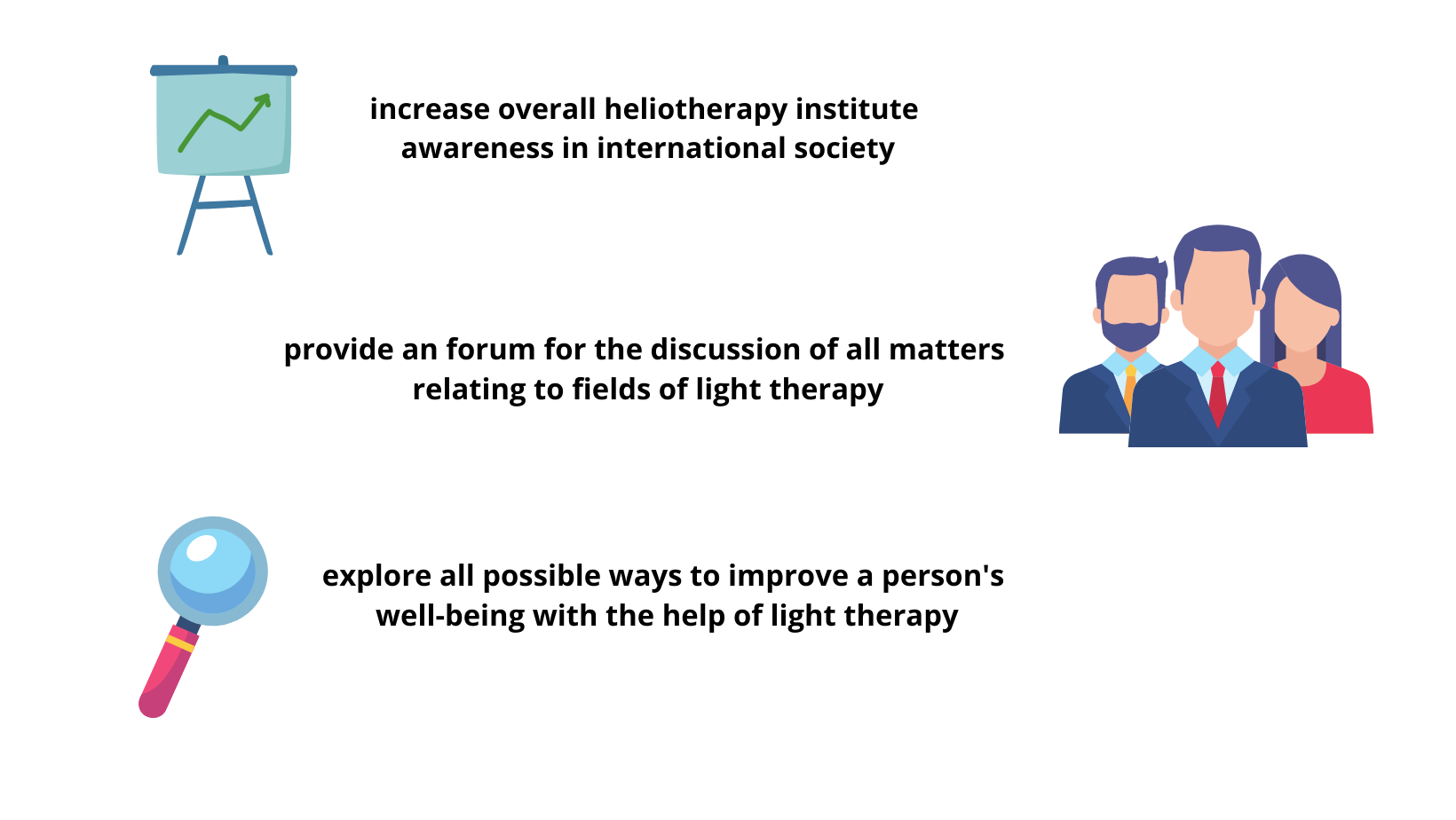 increase overall heliotherapy institute awareness in international society

provide an forum for the discussion of all matters relating to fields of light therapy

explore all possible ways to improve a person's well-being with the help of light therapy